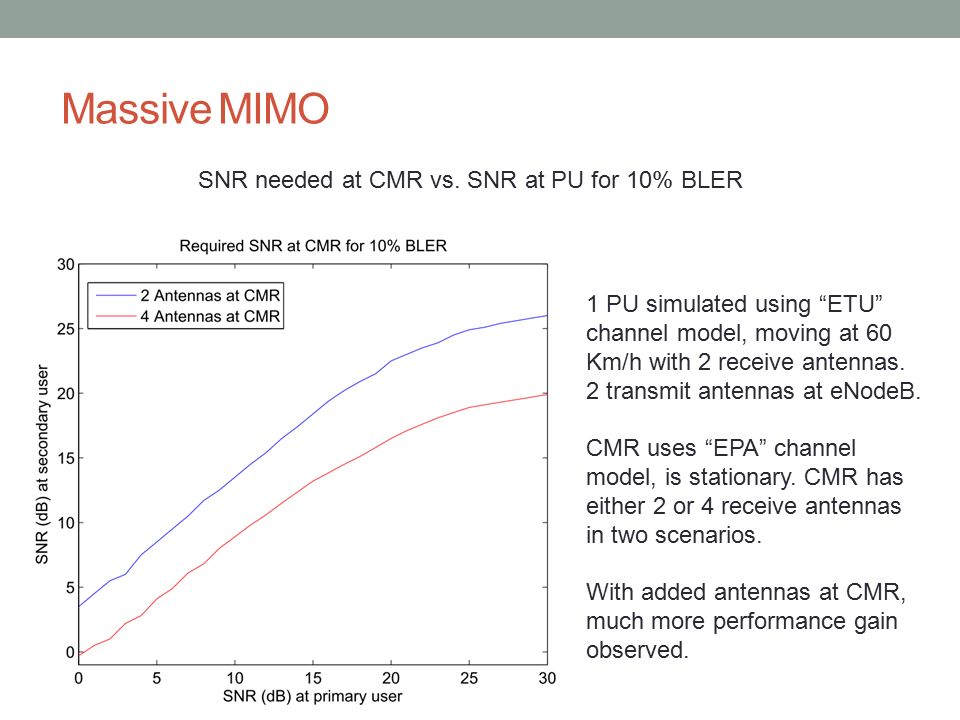 Massive MIMO

SNR needed at CMR vs. SNR at PU for 10% BLER

Required SNR at CMR for 10% BLER

2 Antennas at CMR
4 Antennas at CMR

SNR (dB) at secondary user

30
25
20
15
10
5
0

0 5 10 15 20 25 30

SNR (dB) at primary user

1 PU simulated using “ETU” channel model, moving at 60 Km/h with 2 receive antennas. 2 transmit antennas at eNodeB.

CMR uses “EPA” channel model, is stationary. CMR has either 2 or 4 receive antennas in two scenarios.

With added antennas at CMR, much more performance gain observed.